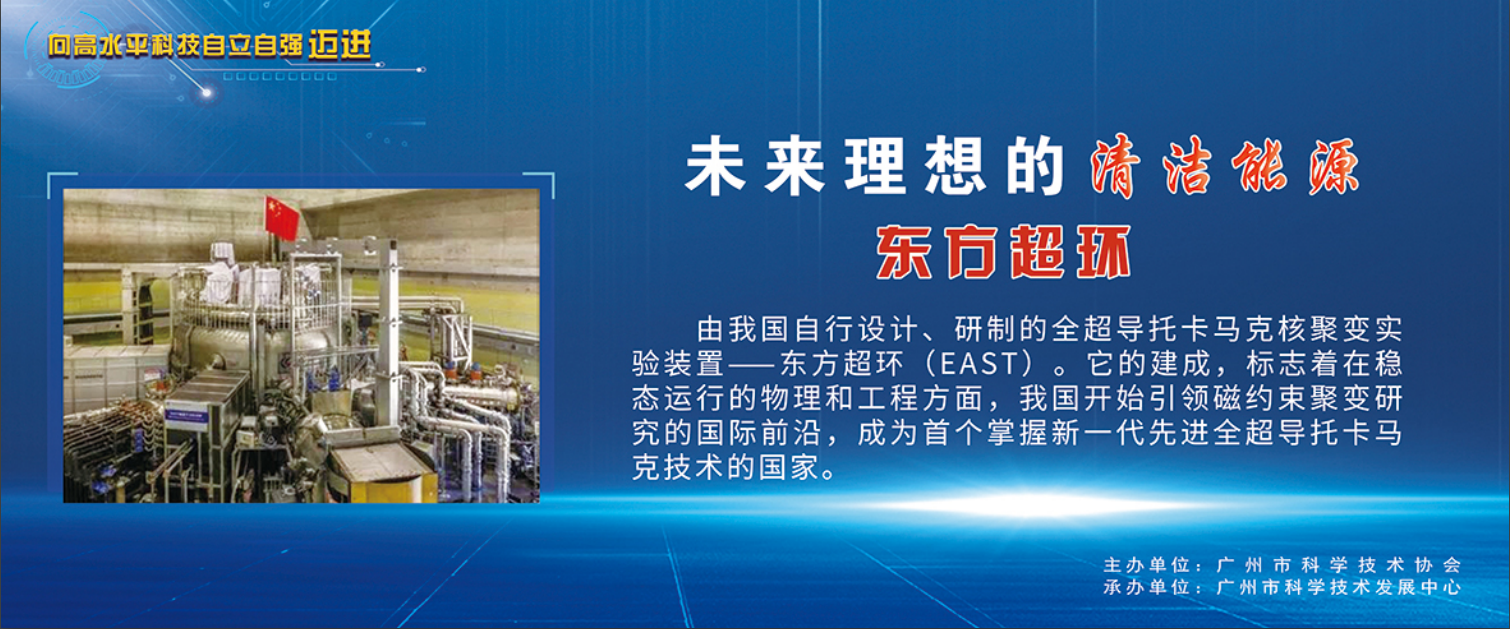 向高水平科技自立自强迈进

未来理想的清洁能源

东方超环

由我国自行设计、研制的全超导托卡马克核聚变实验装置——东方超环（EAST）。它的建成，标志着在稳态运行的物理和工程方面，我国开始引领磁约束聚变研究的国际前沿，成为首个掌握新一代先进全超导托卡马克技术的国家。

主办单位：广州市科学技术协会
承办单位：广州市科学技术发展中心